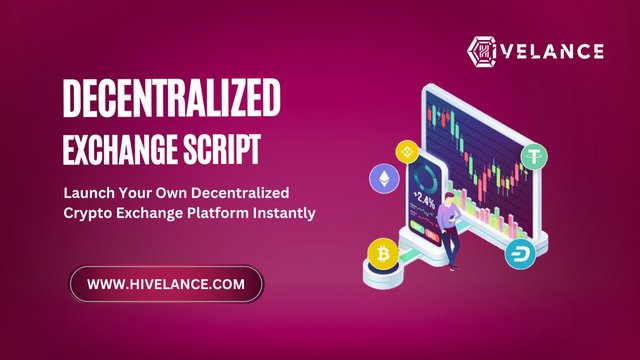 HIVELANCE

DECENTRALIZED EXCHANGE SCRIPT

Launch Your Own Decentralized Crypto Exchange Platform Instantly

WWW.HIVELANCE.COM

+2.4%